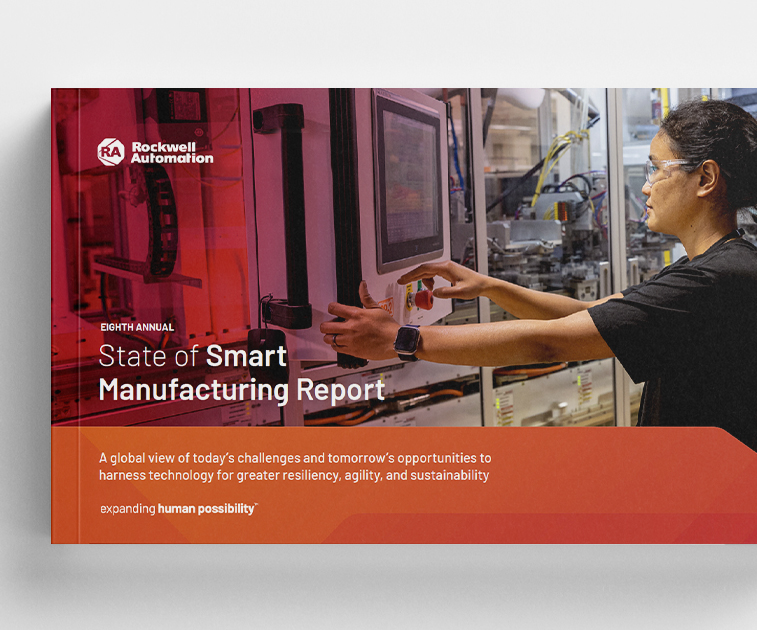 RA Rockwell Automation

EIGHTH ANNUAL
State of Smart Manufacturing Report

A global view of today's challenges and tomorrow's opportunities to harness technology for greater resiliency, agility, and sustainability

expanding human possibility™